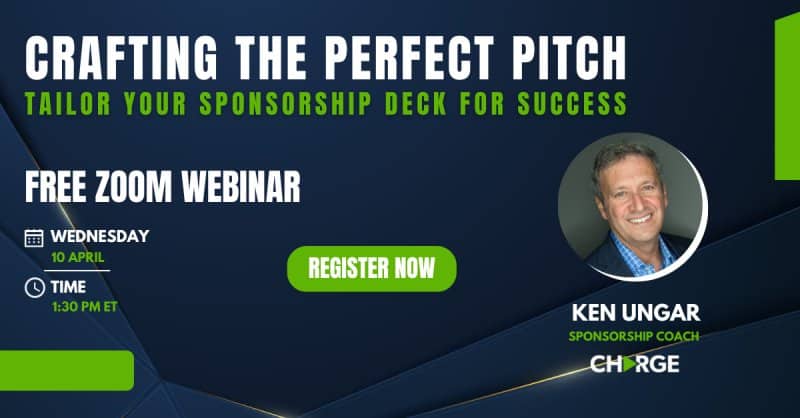 CRAFTING THE PERFECT PITCH
TAILOR YOUR SPONSORSHIP DECK FOR SUCCESS

FREE ZOOM WEBINAR

WEDNESDAY
10 APRIL

TIME
1:30 PM ET

REGISTER NOW

KEN UNGAR
SPONSORSHIP COACH
CHARGE